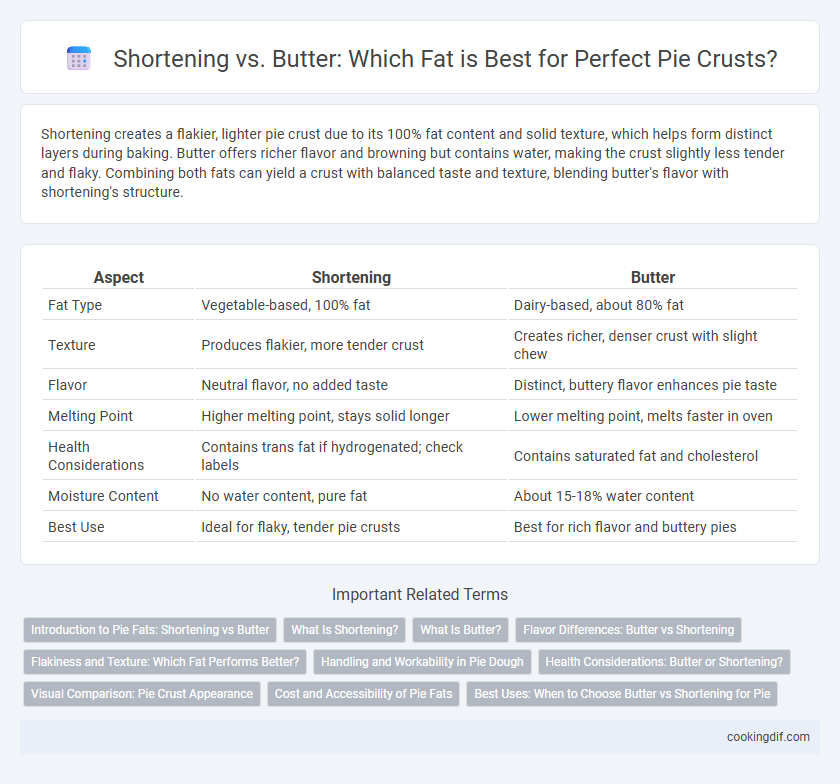 Shortening vs. Butter: Which Fat is Best for Perfect Pie Crusts?

Shortening creates a flakier, lighter pie crust due to its 100% fat content and solid texture, which helps form distinct layers during baking. Butter offers richer flavor and browning but contains water, making the crust slightly less tender and flaky. Combining both fats can yield a crust with balanced taste and texture, blending butter's flavor with shortening's structure.

| Aspect | Shortening | Butter |
|---|---|---|
| Fat Type | Vegetable-based, 100% fat | Dairy-based, about 80% fat |
| Texture | Produces flakier, more tender crust | Creates richer, denser crust with slight chew |
| Flavor | Neutral flavor, no added taste | Distinct, buttery flavor enhances pie taste |
| Melting Point | Higher melting point, stays solid longer | Lower melting point, melts faster in oven |
| Health Considerations | Contains trans fat if hydrogenated; check labels | Contains saturated fat and cholesterol |
| Moisture Content | No water content, pure fat | About 15-18% water content |
| Best Use | Ideal for flaky, tender pie crusts | Best for rich flavor and buttery pies |

Important Related Terms

Introduction to Pie Fats: Shortening vs Butter
What Is Shortening?
What Is Butter?
Flavor Differences: Butter vs Shortening
Flakiness and Texture: Which Fat Performs Better?
Handling and Workability in Pie Dough
Health Considerations: Butter or Shortening?
Visual Comparison: Pie Crust Appearance
Cost and Accessibility of Pie Fats
Best Uses: When to Choose Butter vs Shortening for Pie

cookingdif.com